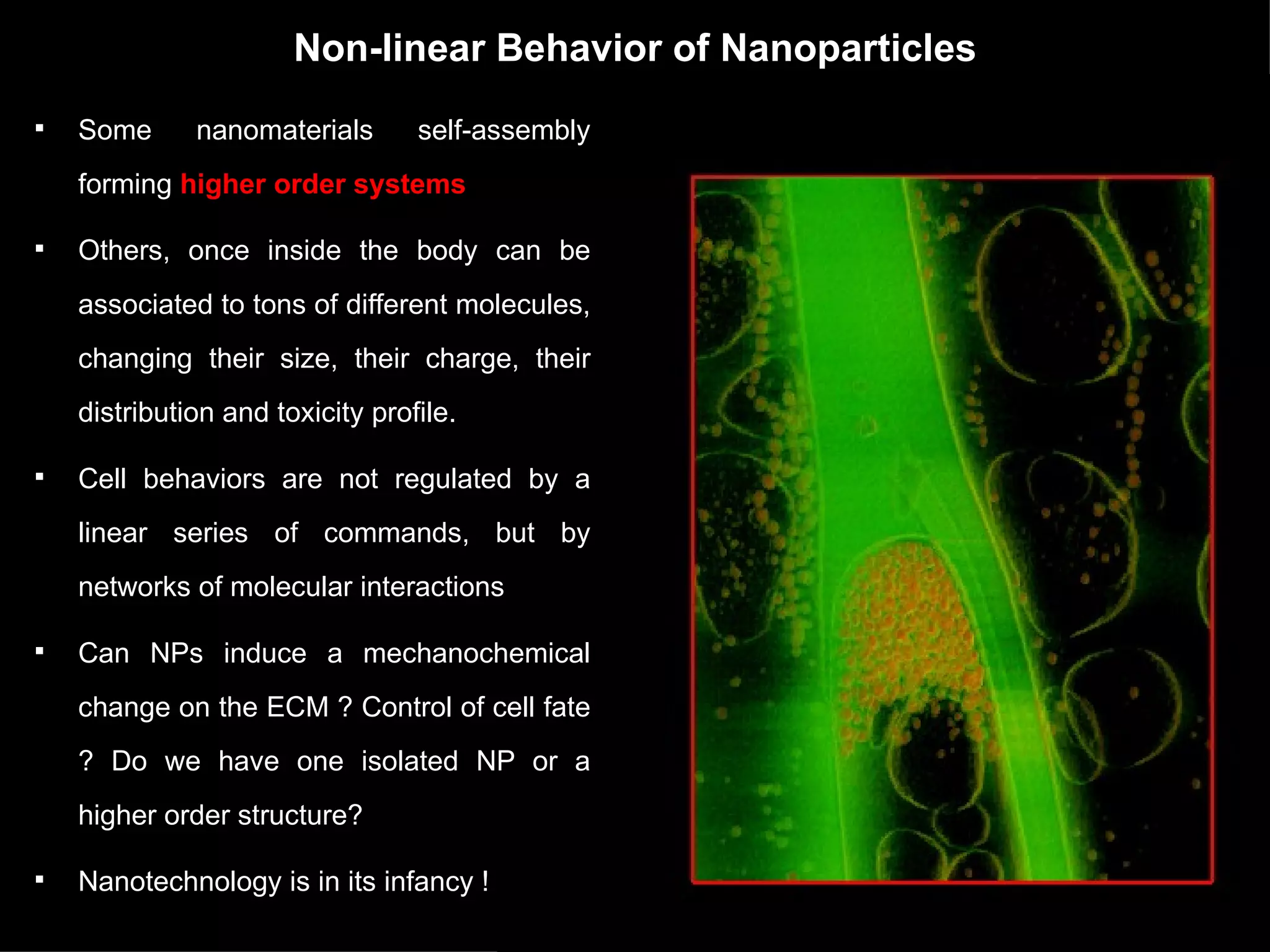 Non-linear Behavior of Nanoparticles

▪ Some nanomaterials self-assembly forming higher order systems

▪ Others, once inside the body can be associated to tons of different molecules, changing their size, their charge, their distribution and toxicity profile.

▪ Cell behaviors are not regulated by a linear series of commands, but by networks of molecular interactions

▪ Can NPs induce a mechanochemical change on the ECM ? Control of cell fate ? Do we have one isolated NP or a higher order structure?

▪ Nanotechnology is in its infancy !